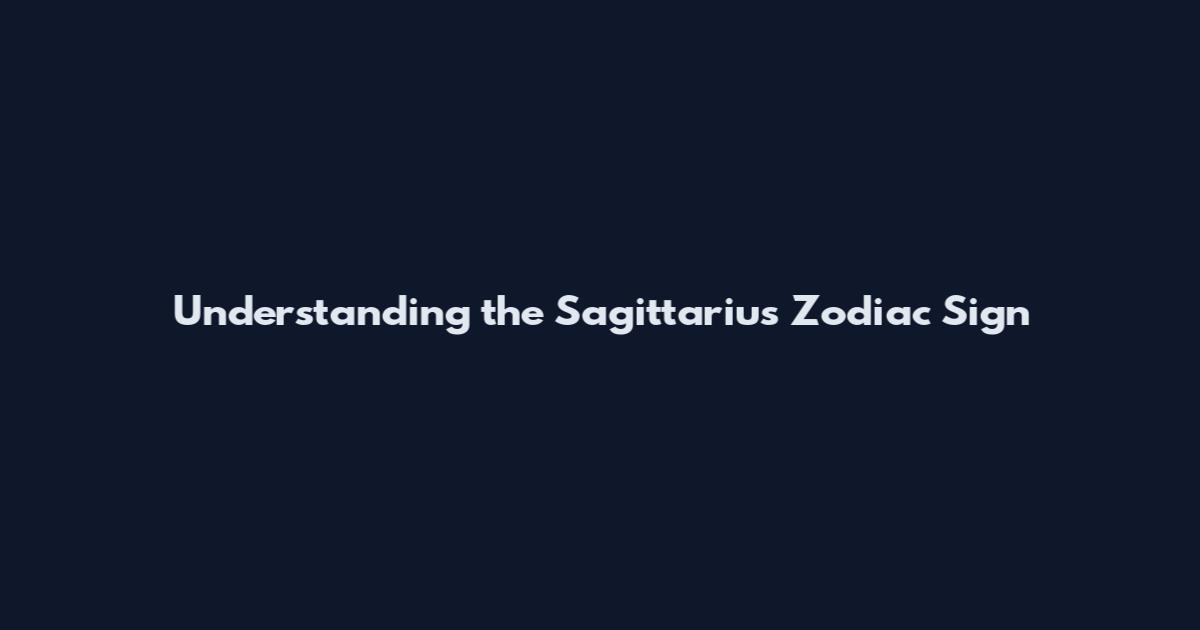 Understanding the Sagittarius Zodiac Sign